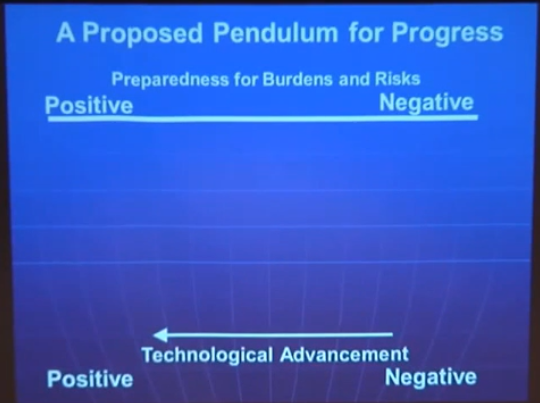 A Proposed Pendulum for Progress

Preparedness for Burdens and Risks

Positive Negative

Technological Advancement

Positive Negative